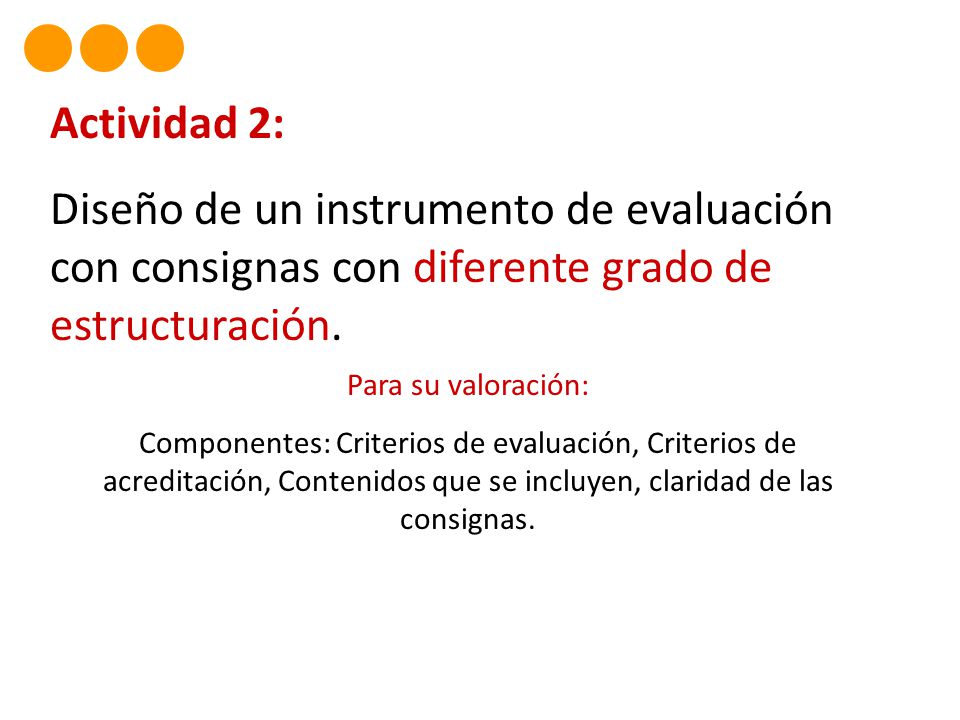 Actividad 2:

Diseño de un instrumento de evaluación con consignas con diferente grado de estructuración.

Para su valoración:

Componentes: Criterios de evaluación, Criterios de acreditación, Contenidos que se incluyen, claridad de las consignas.